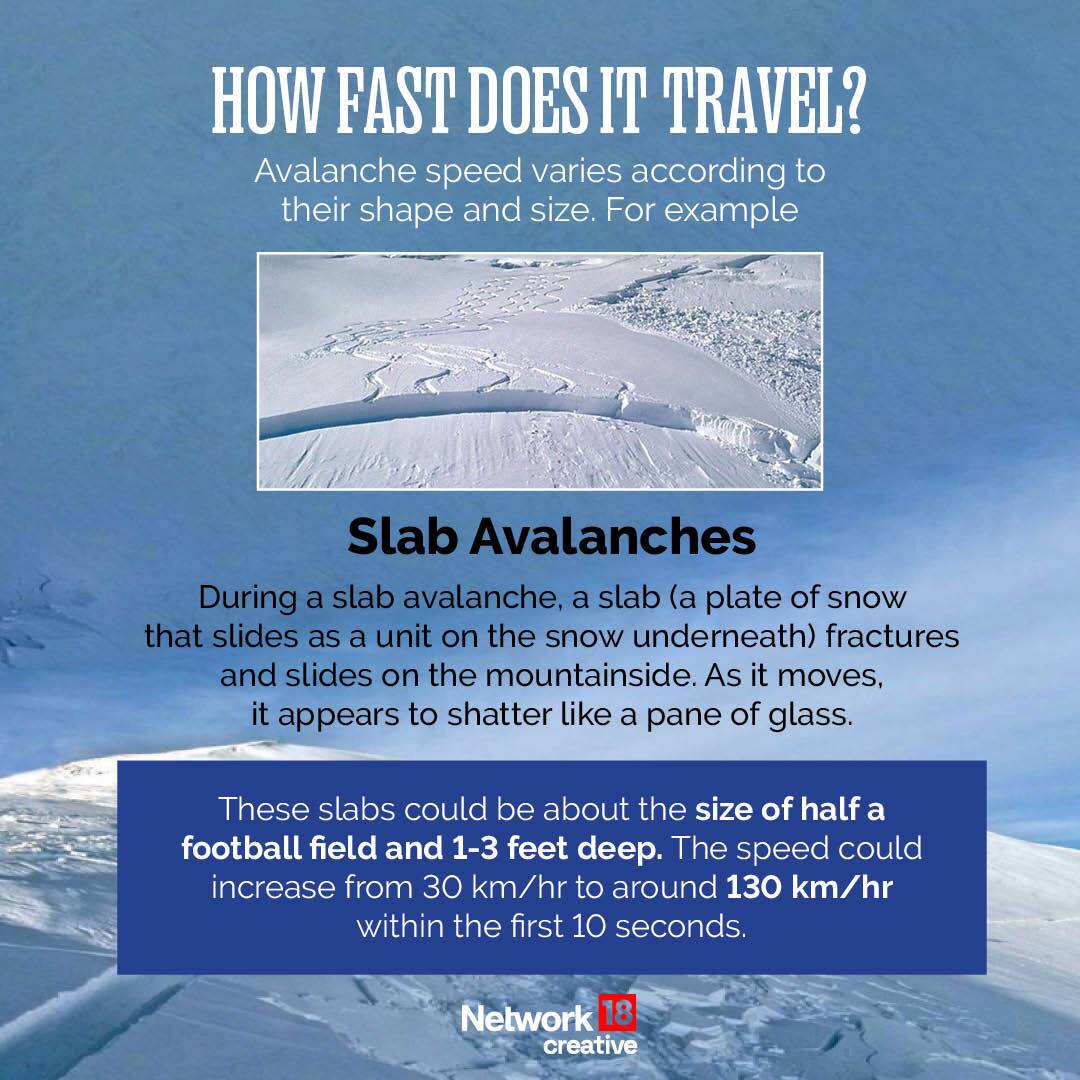 HOW FAST DOES IT TRAVEL?

Avalanche speed varies according to their shape and size. For example

Slab Avalanches

During a slab avalanche, a slab (a plate of snow that slides as a unit on the snow underneath) fractures and slides on the mountainside. As it moves, it appears to shatter like a pane of glass.

These slabs could be about the size of half a football field and 1-3 feet deep. The speed could increase from 30 km/hr to around 130 km/hr within the first 10 seconds.

Network 18 creative